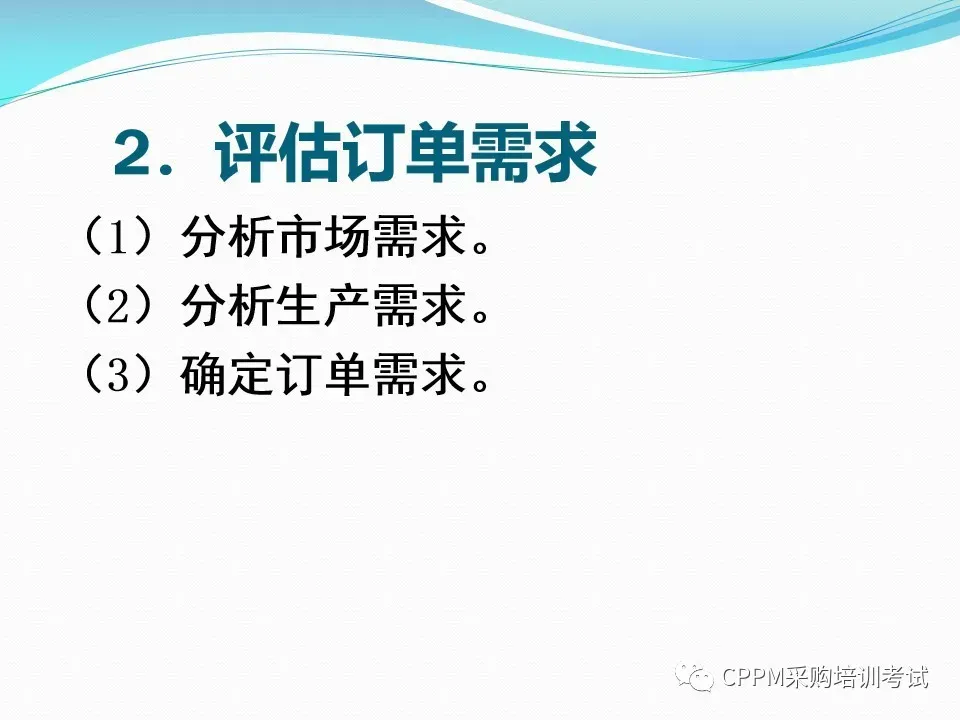 2．评估订单需求

（1）分析市场需求。

（2）分析生产需求。

（3）确定订单需求。

CPPM采购培训考试